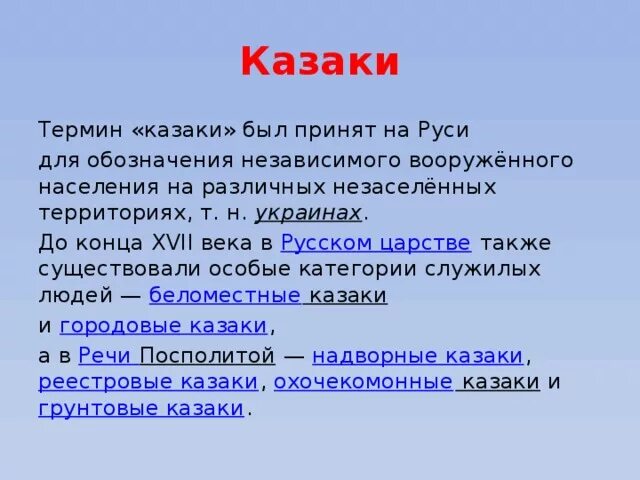 Казаки

Термин «казаки» был принят на Руси

для обозначения независимого вооружённого населения на различных незаселённых территориях, т. н. украинах.

До конца XVII века в Русском царстве также существовали особые категории служилых людей — беломестные казаки

и городовые казаки,

а в Речи Посполитой — надворные казаки, реестровые казаки, охочекомонные казаки и грунтовые казаки.